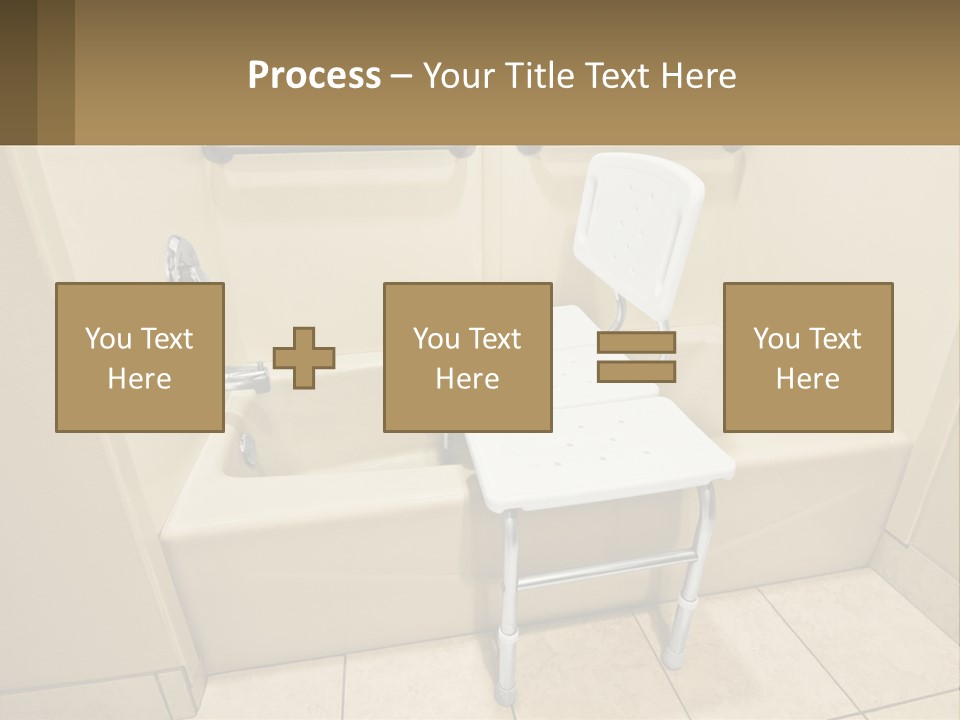 Process – Your Title Text Here

You Text Here

You Text Here

You Text Here